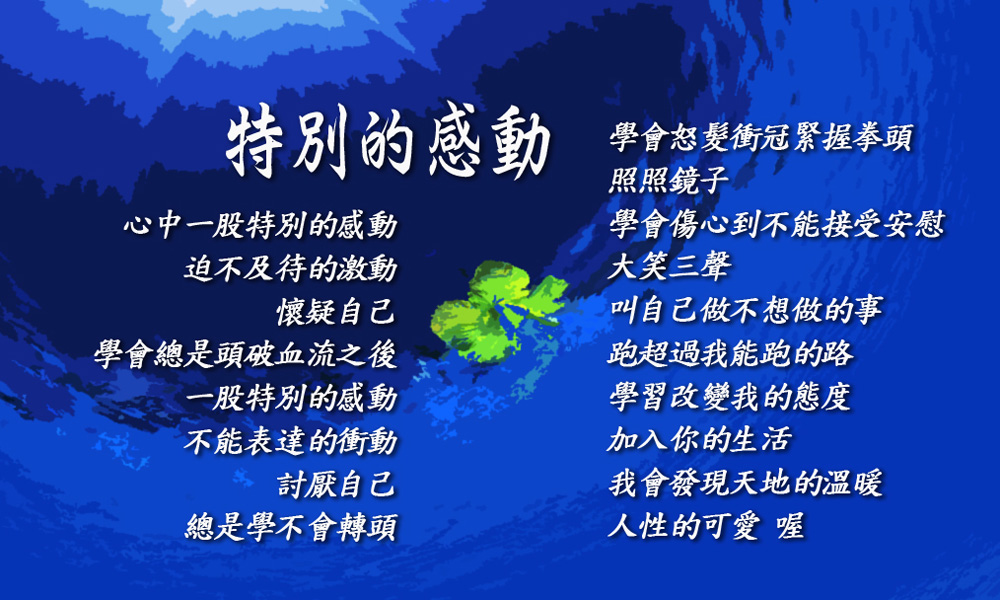 特別的感動

心中一股特別的感動
迫不及待的激動
懷疑自己
學會總是頭破血流之後
一股特別的感動
不能表達的衝動
討厭自己
總是學不會轉頭

學會怒髮衝冠緊握拳頭
照照鏡子
學會傷心到不能接受安慰
大笑三聲
叫自己做不想做的事
跑超過我能跑的路
學習改變我的態度
加入你的生活
我會發現天地的溫暖
人性的可愛 喔